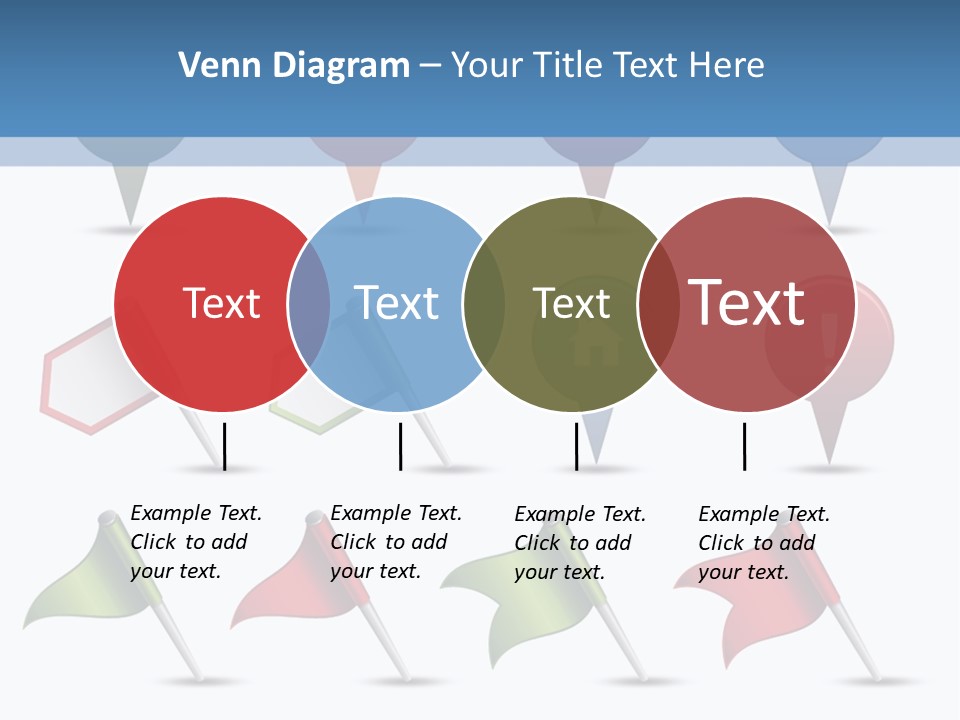 Venn Diagram – Your Title Text Here

Text

Text

Text

Text

Example Text. Click to add your text.

Example Text. Click to add your text.

Example Text. Click to add your text.

Example Text. Click to add your text.